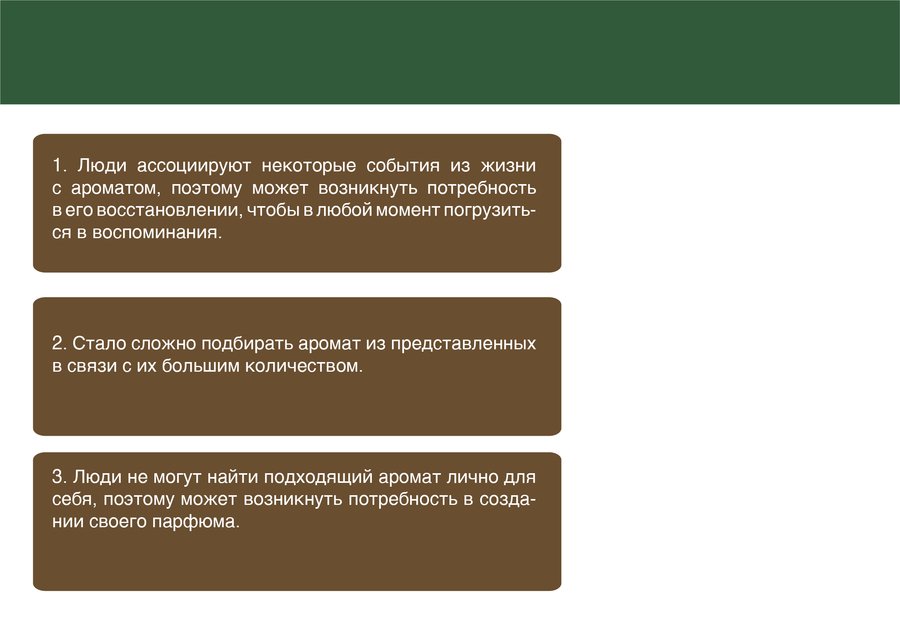 1. Люди ассоциируют некоторые события из жизни с ароматом, поэтому может возникнуть потребность в его восстановлении, чтобы в любой момент погрузиться в воспоминания.

2. Стало сложно подбирать аромат из представленных в связи с их большим количеством.

3. Люди не могут найти подходящий аромат лично для себя, поэтому может возникнуть потребность в создании своего парфюма.